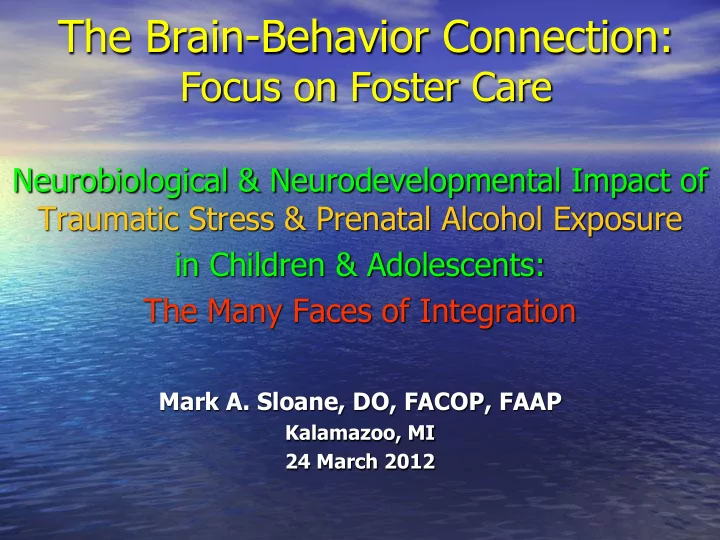 The Brain-Behavior Connection:
Focus on Foster Care

Neurobiological & Neurodevelopmental Impact of Traumatic Stress & Prenatal Alcohol Exposure in Children & Adolescents:
The Many Faces of Integration

Mark A. Sloane, DO, FACOP, FAAP
Kalamazoo, MI
24 March 2012